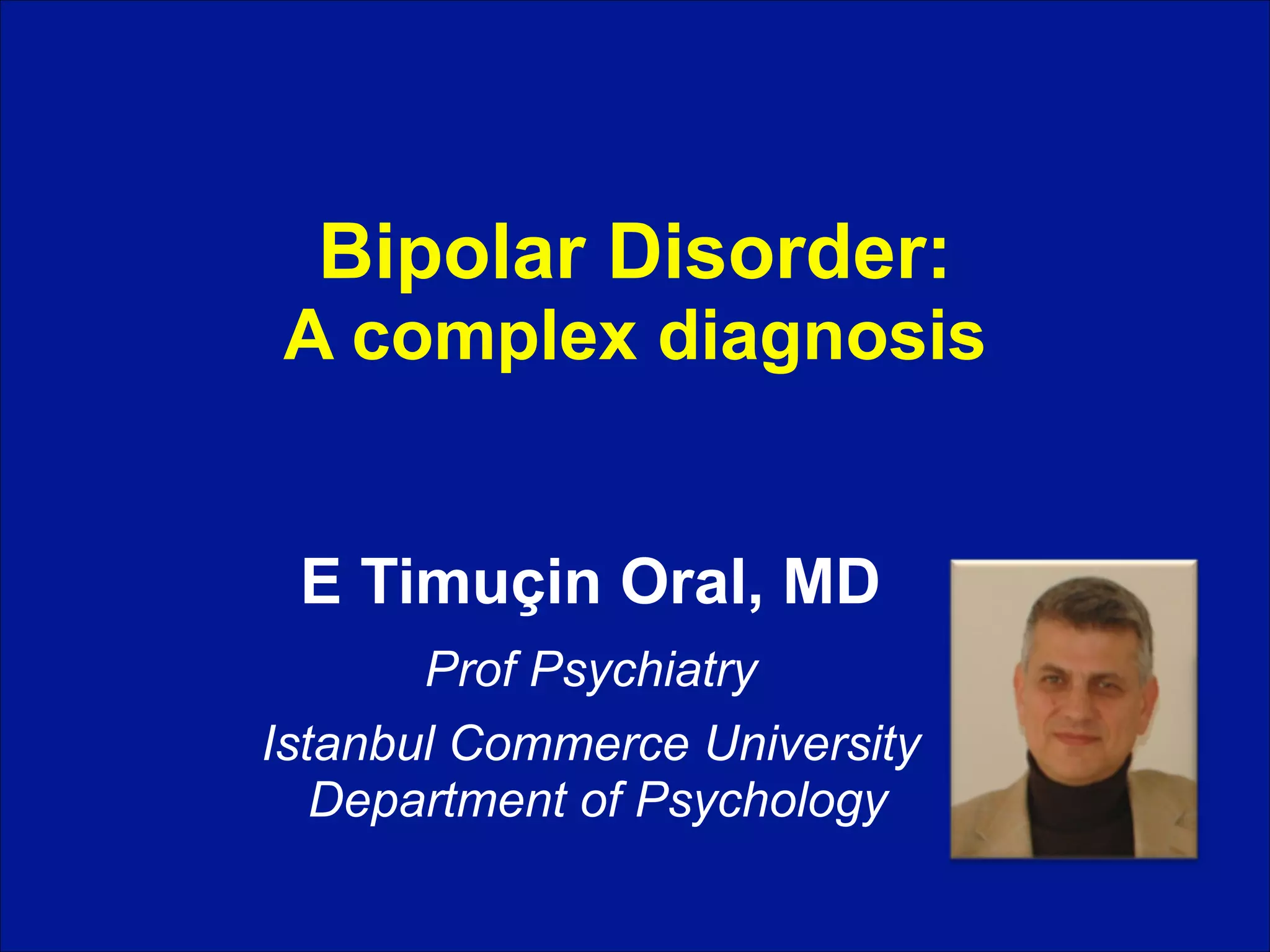 Bipolar Disorder:
A complex diagnosis

E Timuçin Oral, MD

Prof Psychiatry

Istanbul Commerce University
Department of Psychology